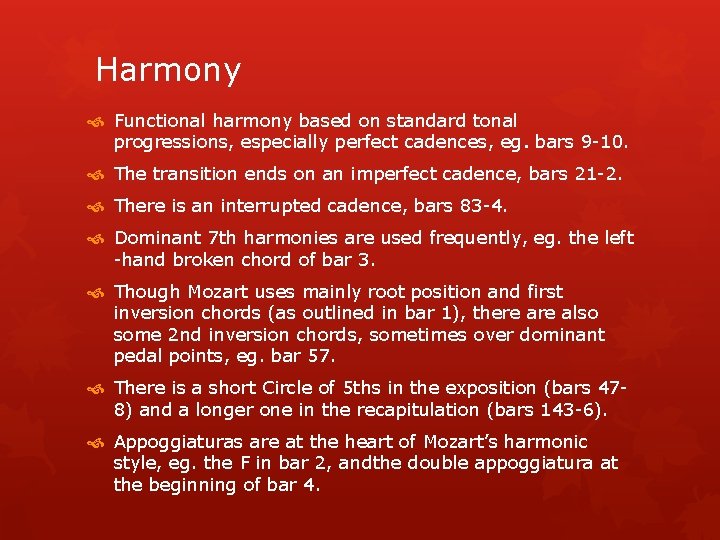 Harmony

Functional harmony based on standard tonal progressions, especially perfect cadences, eg. bars 9-10.

The transition ends on an imperfect cadence, bars 21-2.

There is an interrupted cadence, bars 83-4.

Dominant 7th harmonies are used frequently, eg. the left -hand broken chord of bar 3.

Though Mozart uses mainly root position and first inversion chords (as outlined in bar 1), there are also some 2nd inversion chords, sometimes over dominant pedal points, eg. bar 57.

There is a short Circle of 5ths in the exposition (bars 47-8) and a longer one in the recapitulation (bars 143-6).

Appoggiaturas are at the heart of Mozart's harmonic style, eg. the F in bar 2, andthe double appoggiatura at the beginning of bar 4.